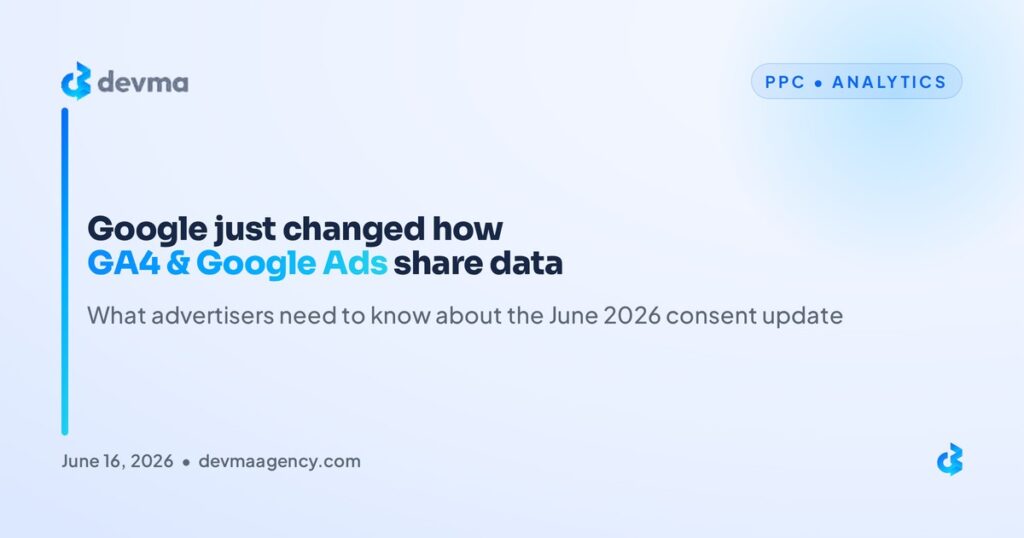 devma

PPC • ANALYTICS

Google just changed how GA4 & Google Ads share data

What advertisers need to know about the June 2026 consent update

June 16, 2026 • devmaagency.com